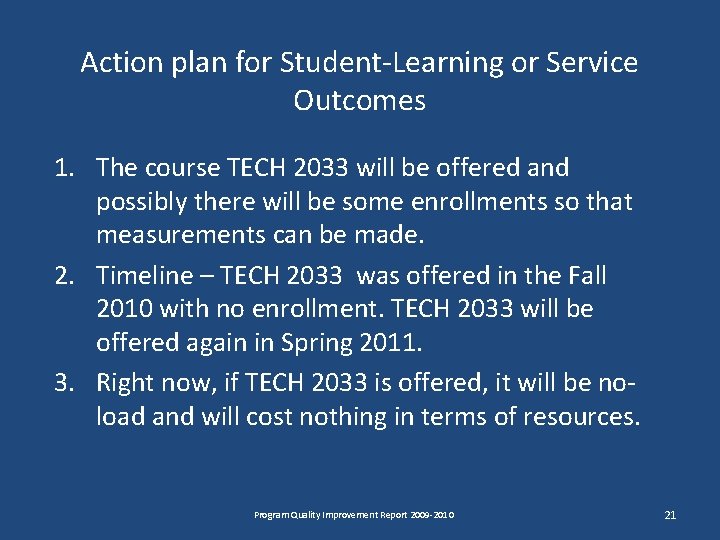 Action plan for Student-Learning or Service Outcomes

1. The course TECH 2033 will be offered and possibly there will be some enrollments so that measurements can be made.
2. Timeline – TECH 2033 was offered in the Fall 2010 with no enrollment. TECH 2033 will be offered again in Spring 2011.
3. Right now, if TECH 2033 is offered, it will be no-load and will cost nothing in terms of resources.

Program Quality Improvement Report 2009-2010

21